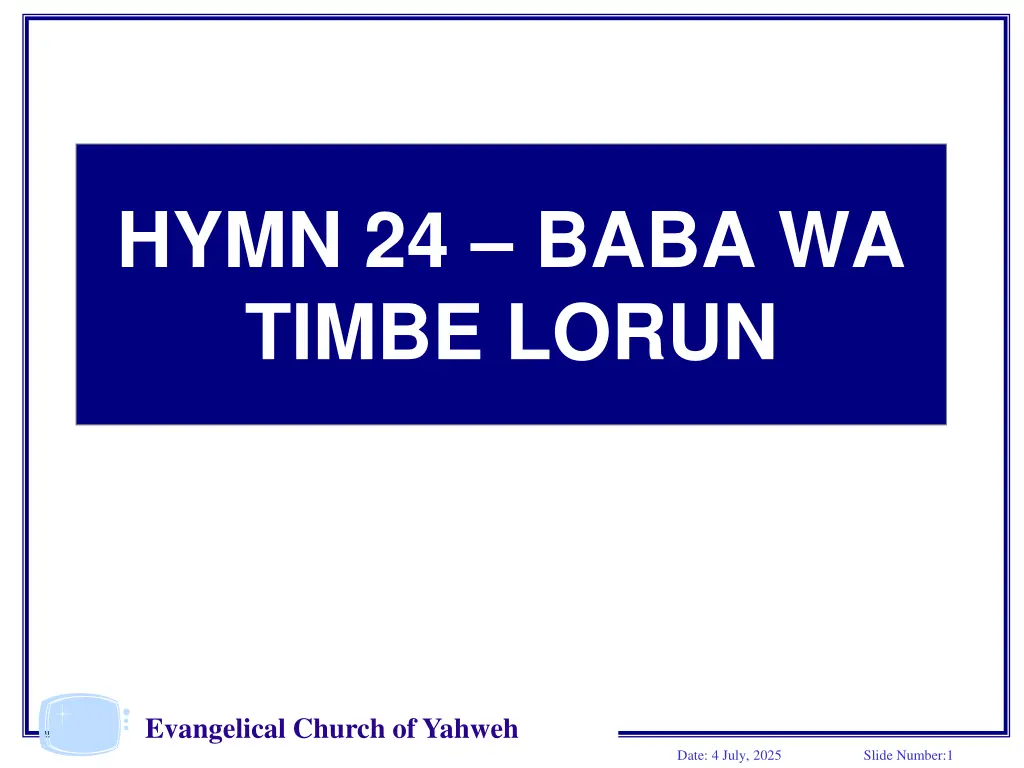 HYMN 24 – BABA WA TIMBE LORUN

Evangelical Church of Yahweh

Date: 4 July, 2025

Slide Number:1